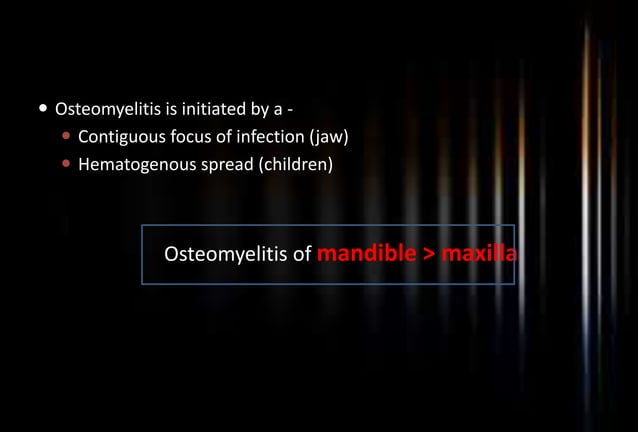 • Osteomyelitis is initiated by a -
  • Contiguous focus of infection (jaw)
  • Hematogenous spread (children)

Osteomyelitis of mandible > maxilla